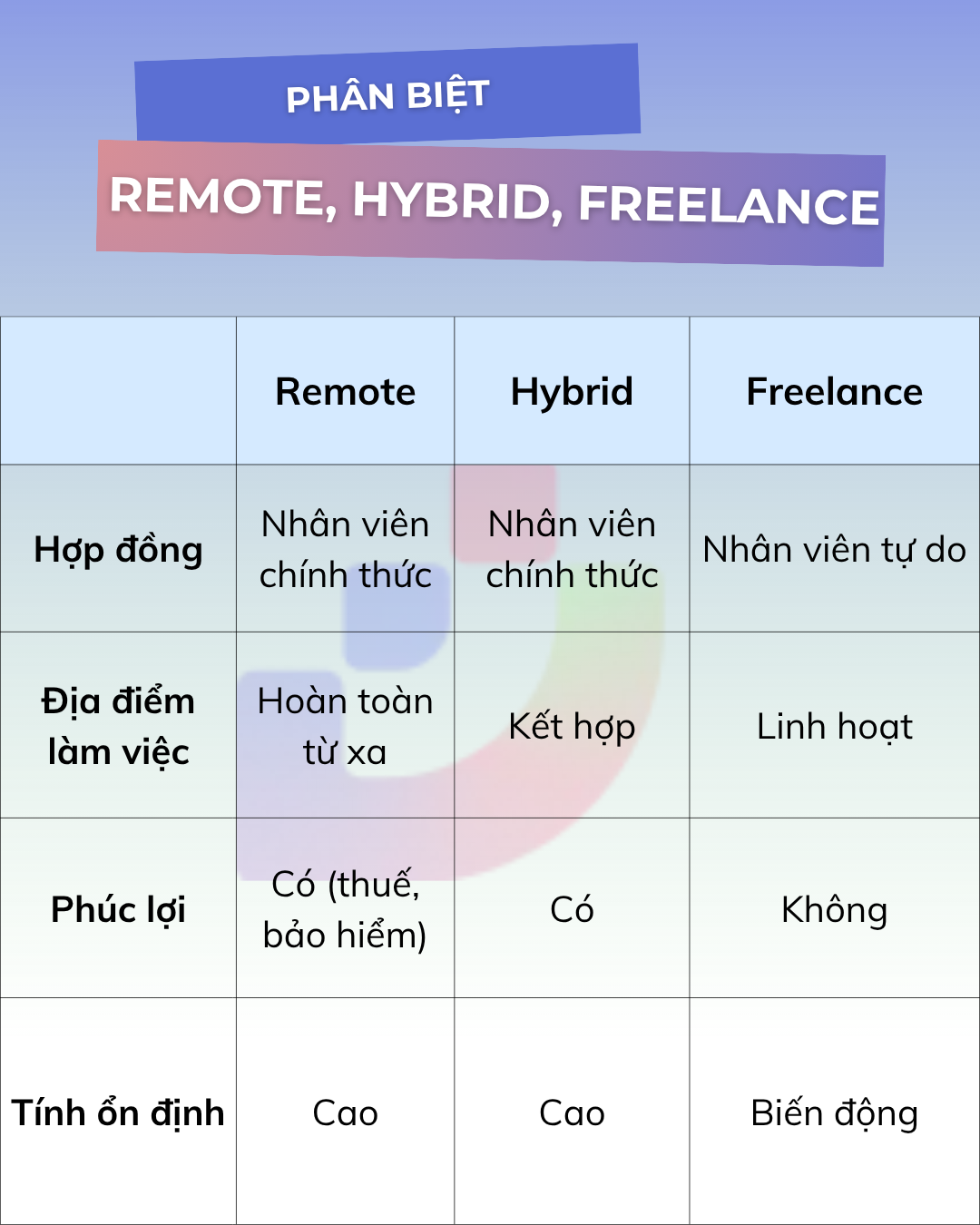 PHÂN BIỆT

REMOTE, HYBRID, FREELANCE

| | Remote | Hybrid | Freelance |
|---|---|---|---|
| Hợp đồng | Nhân viên chính thức | Nhân viên chính thức | Nhân viên tự do |
| Địa điểm làm việc | Hoàn toàn từ xa | Kết hợp | Linh hoạt |
| Phúc lợi | Có (thuế, bảo hiểm) | Có | Không |
| Tính ổn định | Cao | Cao | Biến động |